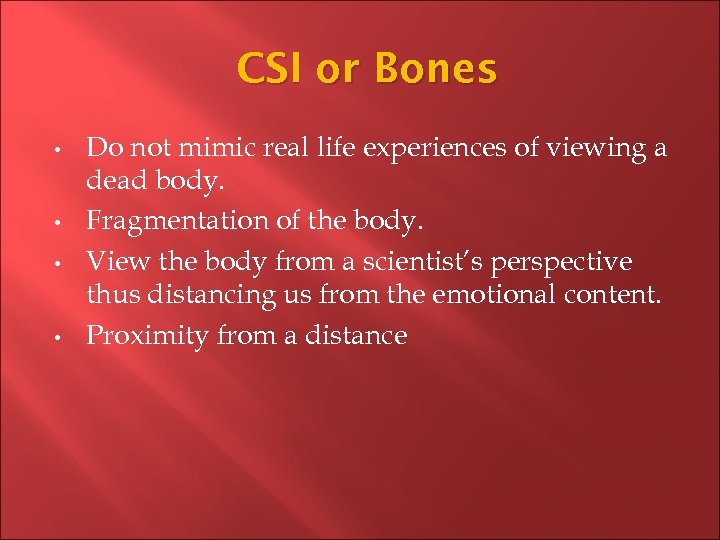 CSI or Bones

• Do not mimic real life experiences of viewing a dead body.
• Fragmentation of the body.
• View the body from a scientist's perspective thus distancing us from the emotional content.
• Proximity from a distance